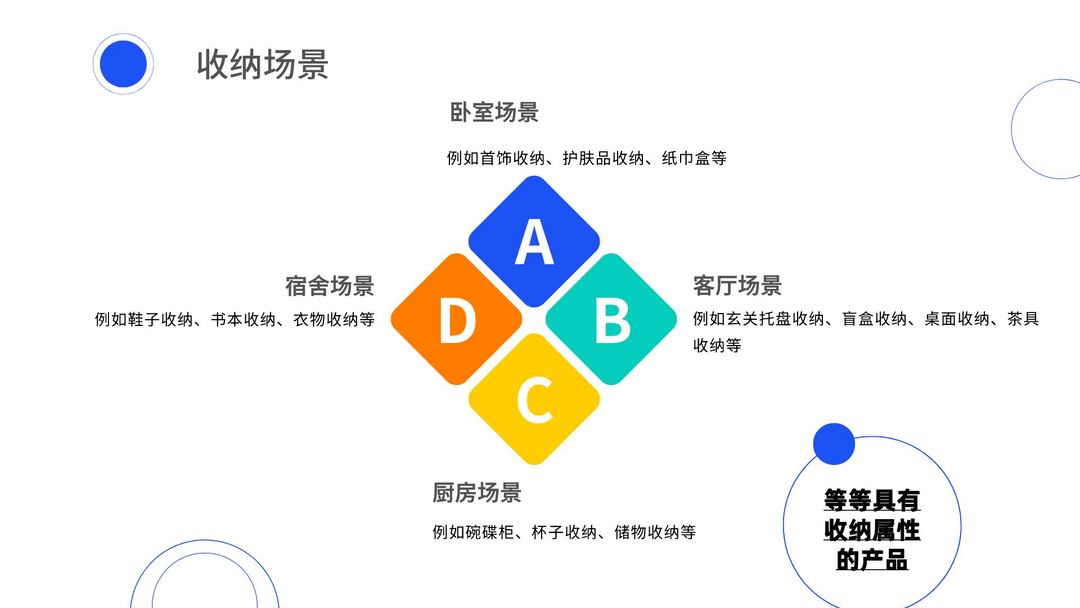 收纳场景

卧室场景

例如首饰收纳、护肤品收纳、纸巾盒等

A

宿舍场景

例如鞋子收纳、书本收纳、衣物收纳等

D

B

客厅场景

例如玄关托盘收纳、盲盒收纳、桌面收纳、茶具收纳等

C

厨房场景

例如碗碟柜、杯子收纳、储物收纳等

等等具有收纳属性的产品